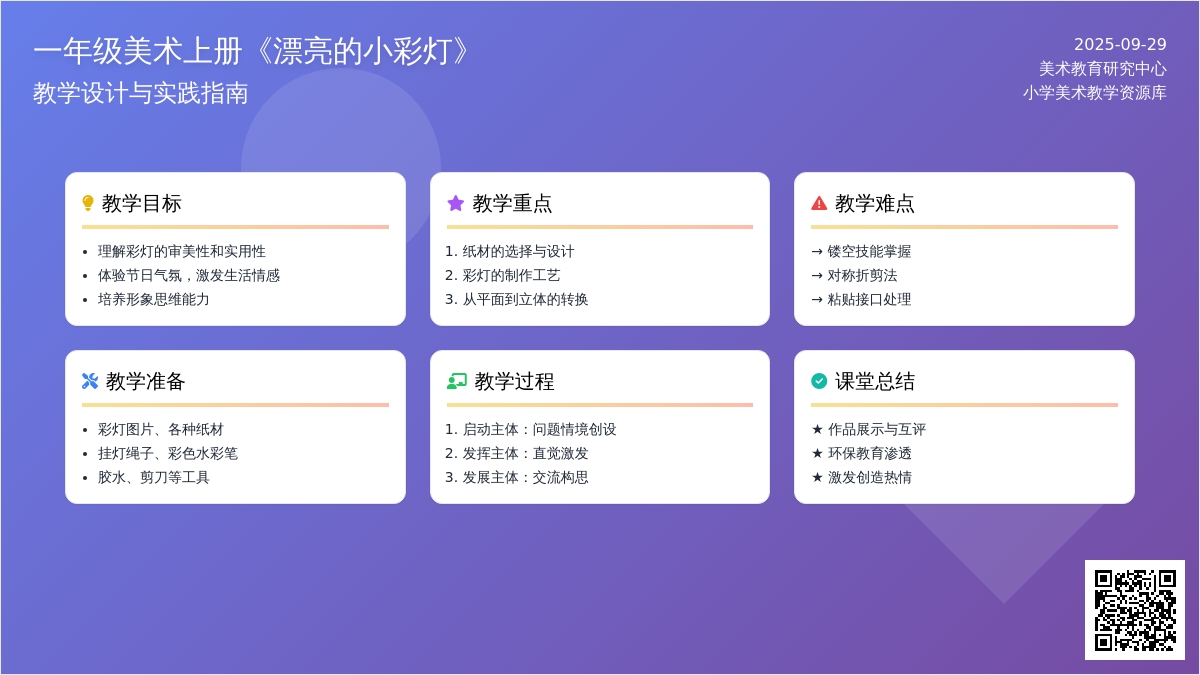 一年级美术上册《漂亮的小彩灯》
教学设计与实践指南

2025-09-29
美术教育研究中心
小学美术教学资源库

教学目标
• 理解彩灯的审美性和实用性
• 体验节日气氛，激发生活情感
• 培养形象思维能力

教学重点
1. 纸材的选择与设计
2. 彩灯的制作工艺
3. 从平面到立体的转换

教学难点
→ 镂空技能掌握
→ 对称折剪法
→ 粘贴接口处理

教学准备
• 彩灯图片、各种纸材
• 挂灯绳子、彩色水彩笔
• 胶水、剪刀等工具

教学过程
1. 启动主体：问题情境创设
2. 发挥主体：直觉激发
3. 发展主体：交流构思

课堂总结
★ 作品展示与互评
★ 环保教育渗透
★ 激发创造热情